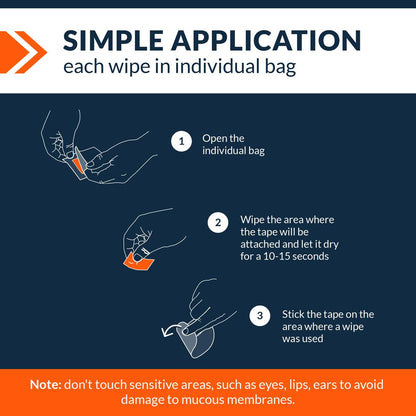 SIMPLE APPLICATION
each wipe in individual bag

1 Open the individual bag

2 Wipe the area where the tape will be attached and let it dry for a 10-15 seconds

3 Stick the tape on the area where a wipe was used

Note: don't touch sensitive areas, such as eyes, lips, ears to avoid damage to mucous membranes.